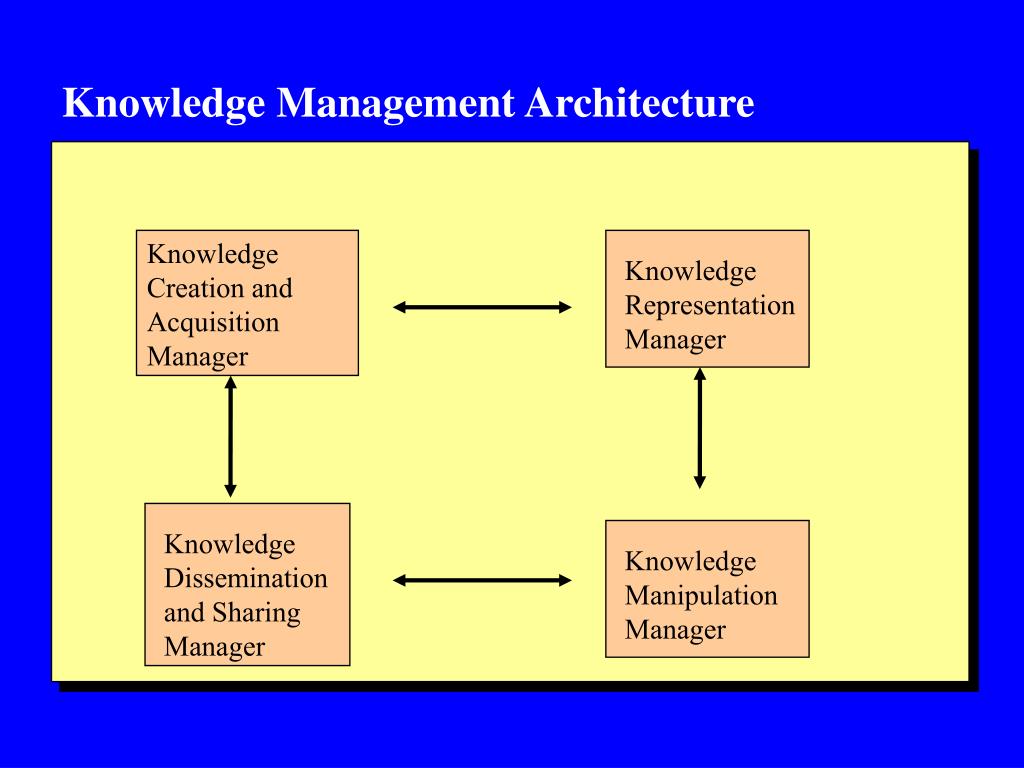 Knowledge Management Architecture

Knowledge Creation and Acquisition Manager

Knowledge Representation Manager

Knowledge Dissemination and Sharing Manager

Knowledge Manipulation Manager